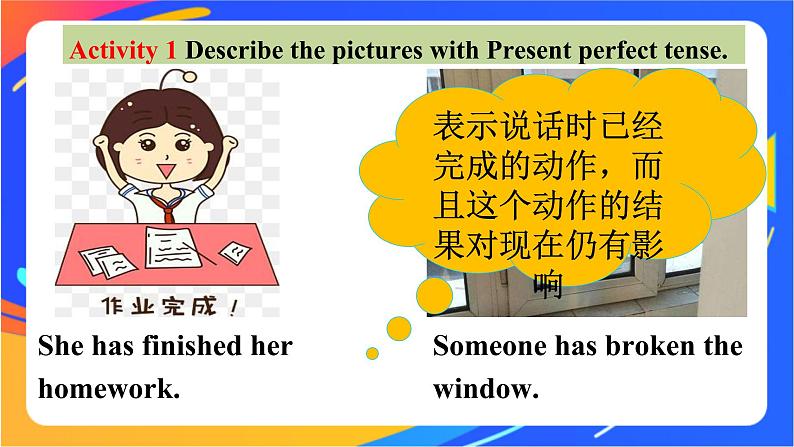 Activity 1 Describe the pictures with Present perfect tense.

作业完成！

She has finished her homework.

表示说话时已经完成的动作，而且这个动作的结果对现在仍有影响

Someone has broken the window.